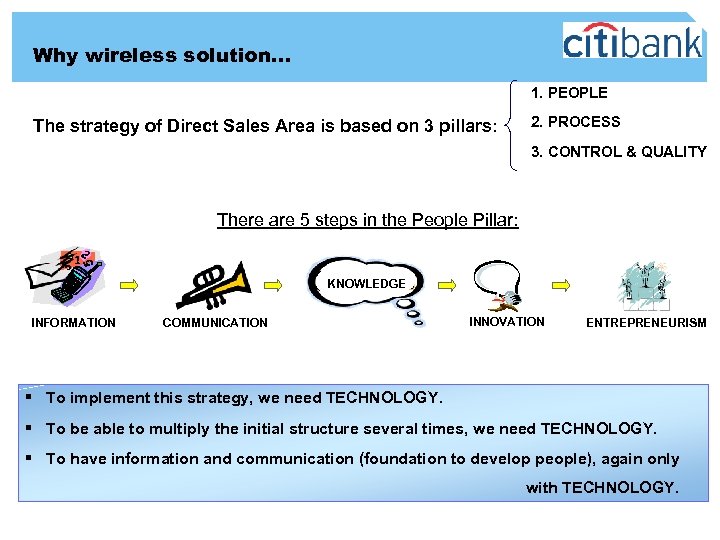 Why wireless solution...

citibank

The strategy of Direct Sales Area is based on 3 pillars:

1. PEOPLE
2. PROCESS
3. CONTROL & QUALITY

There are 5 steps in the People Pillar:

INFORMATION

COMMUNICATION

KNOWLEDGE

INNOVATION

ENTREPRENEURISM

▪ To implement this strategy, we need TECHNOLOGY.
▪ To be able to multiply the initial structure several times, we need TECHNOLOGY.
▪ To have information and communication (foundation to develop people), again only with TECHNOLOGY.